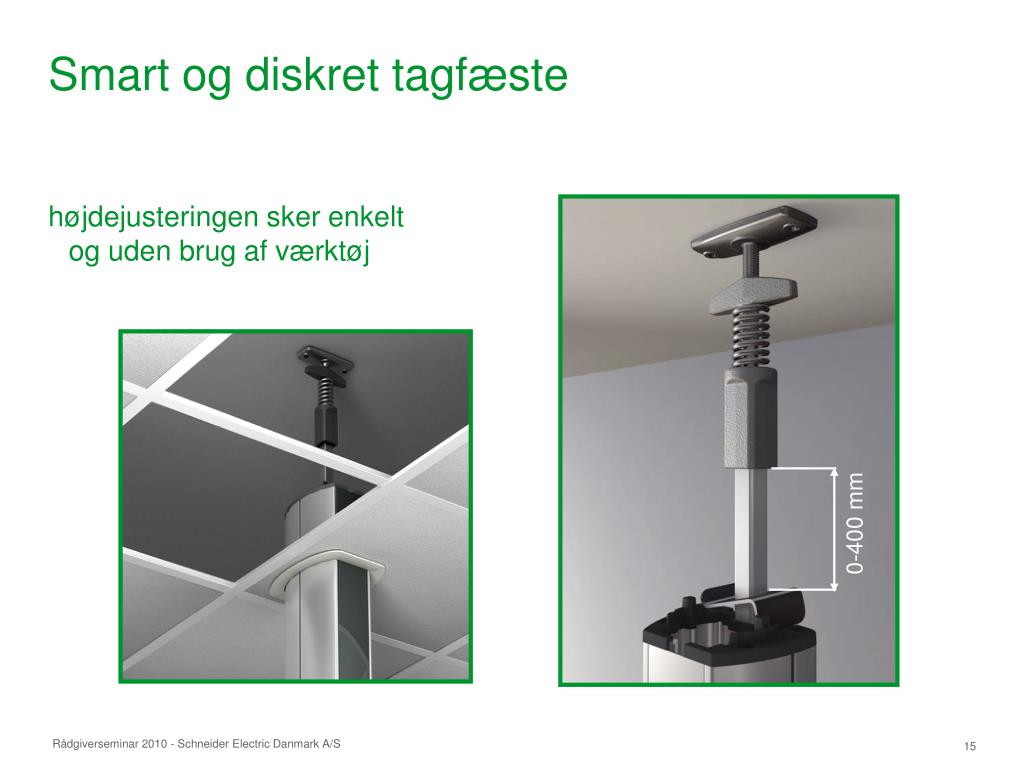 Smart og diskret tagfæste

højdejusteringen sker enkelt og uden brug af værktøj

0-400 mm

Rådgiverseminar 2010 - Schneider Electric Danmark A/S

15